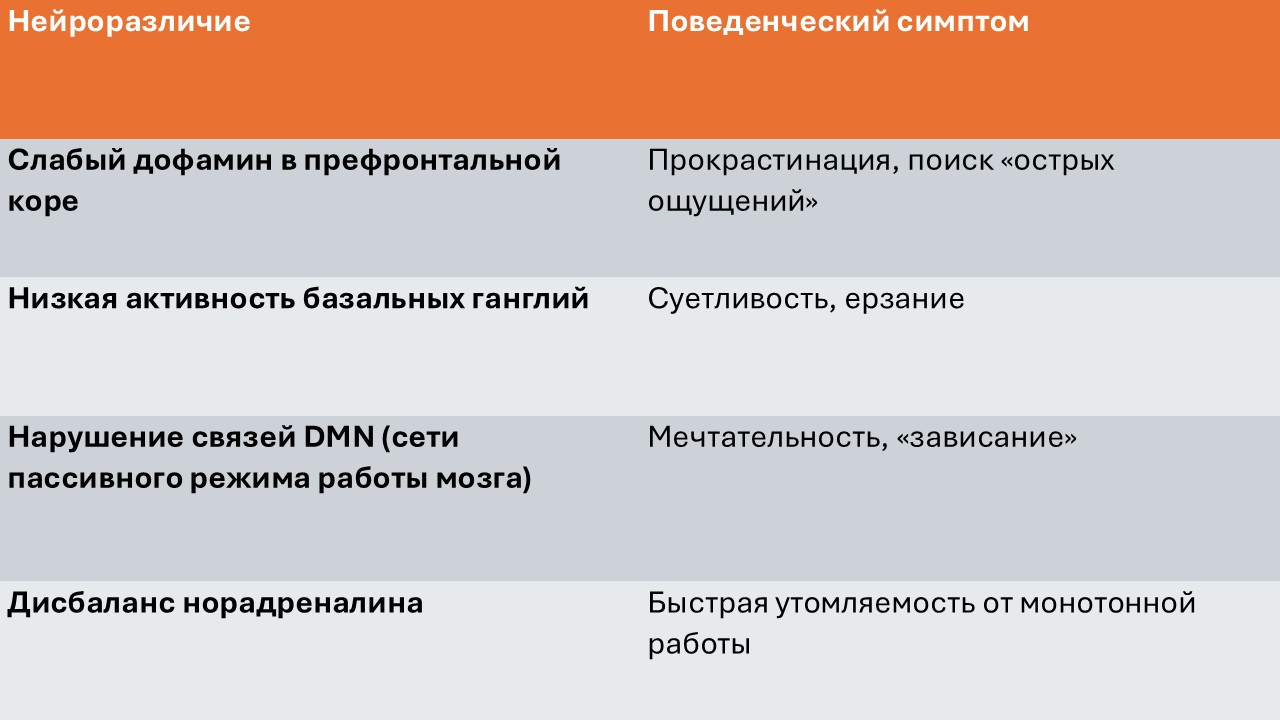 | Нейроразличие | Поведенческий симптом |
|---|---|
| Слабый дофамин в префронтальной коре | Прокрастинация, поиск «острых ощущений» |
| Низкая активность базальных ганглий | Суетливость, ерзание |
| Нарушение связей DMN (сети пассивного режима работы мозга) | Мечтательность, «зависание» |
| Дисбаланс норадреналина | Быстрая утомляемость от монотонной работы |